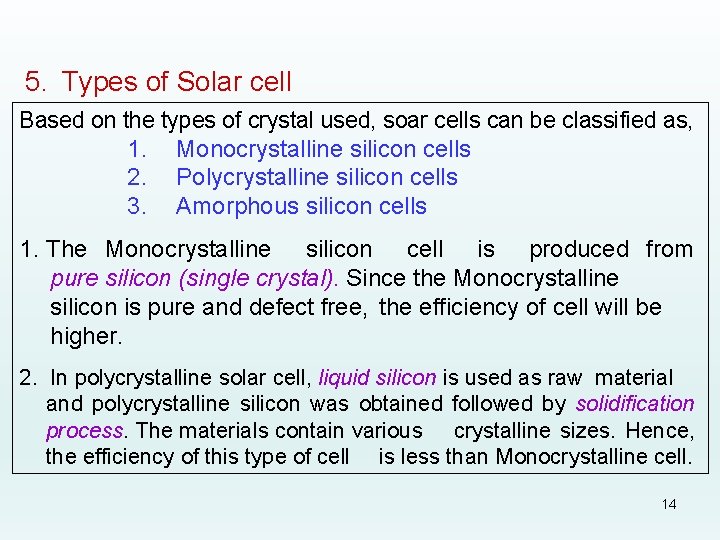 5. Types of Solar cell

Based on the types of crystal used, soar cells can be classified as,
1. Monocrystalline silicon cells
2. Polycrystalline silicon cells
3. Amorphous silicon cells

1. The Monocrystalline silicon cell is produced from pure silicon (single crystal). Since the Monocrystalline silicon is pure and defect free, the efficiency of cell will be higher.

2. In polycrystalline solar cell, liquid silicon is used as raw material and polycrystalline silicon was obtained followed by solidification process. The materials contain various crystalline sizes. Hence, the efficiency of this type of cell is less than Monocrystalline cell.

14